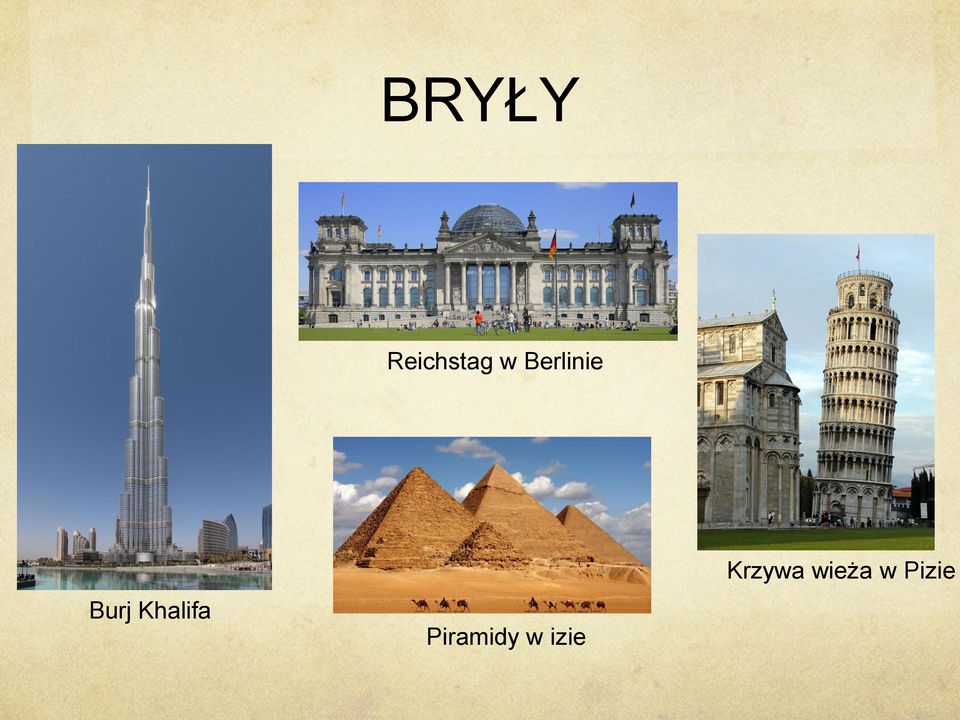 BRYŁY

Burj Khalifa

Reichstag w Berlinie

Piramidy w izie

Krzywa wieża w Pizie